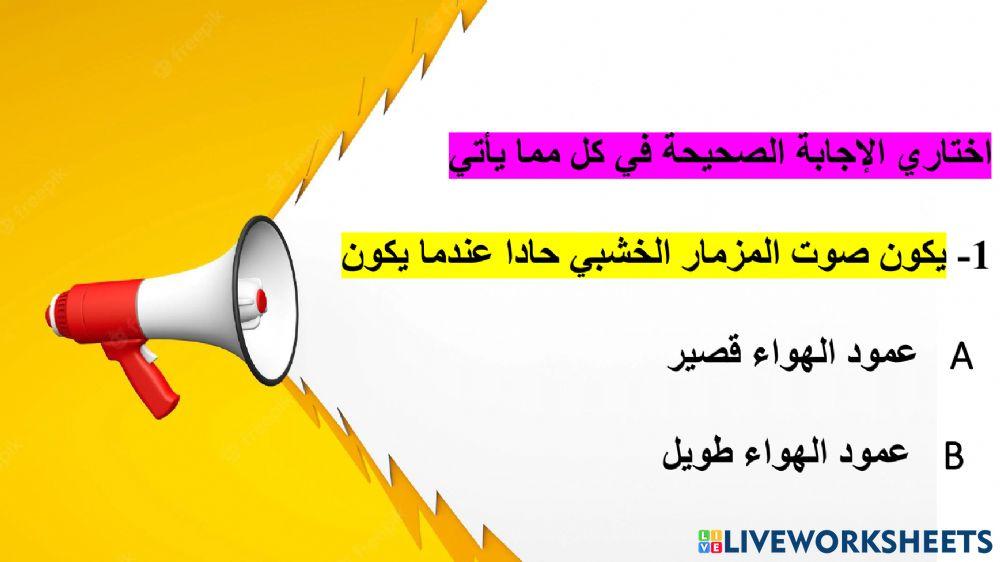 اختاري الإجابة الصحيحة في كل مما يأتي

1- يكون صوت المزمار الخشبي حادا عندما يكون

A عمود الهواء قصير

B عمود الهواء طويل

LIVEWORKSHEETS